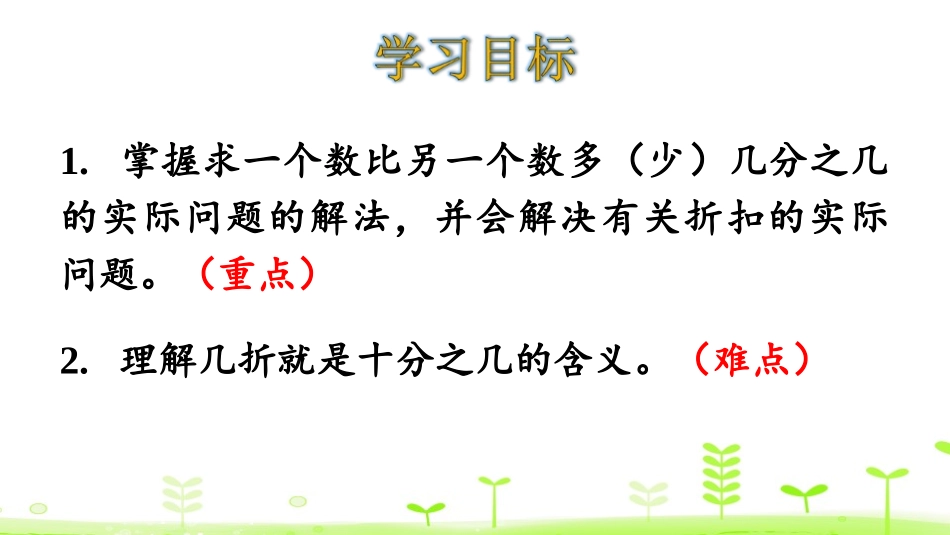 学习目标

1. 掌握求一个数比另一个数多（少）几分之几的实际问题的解法，并会解决有关折扣的实际问题。（重点）

2. 理解几折就是十分之几的含义。（难点）